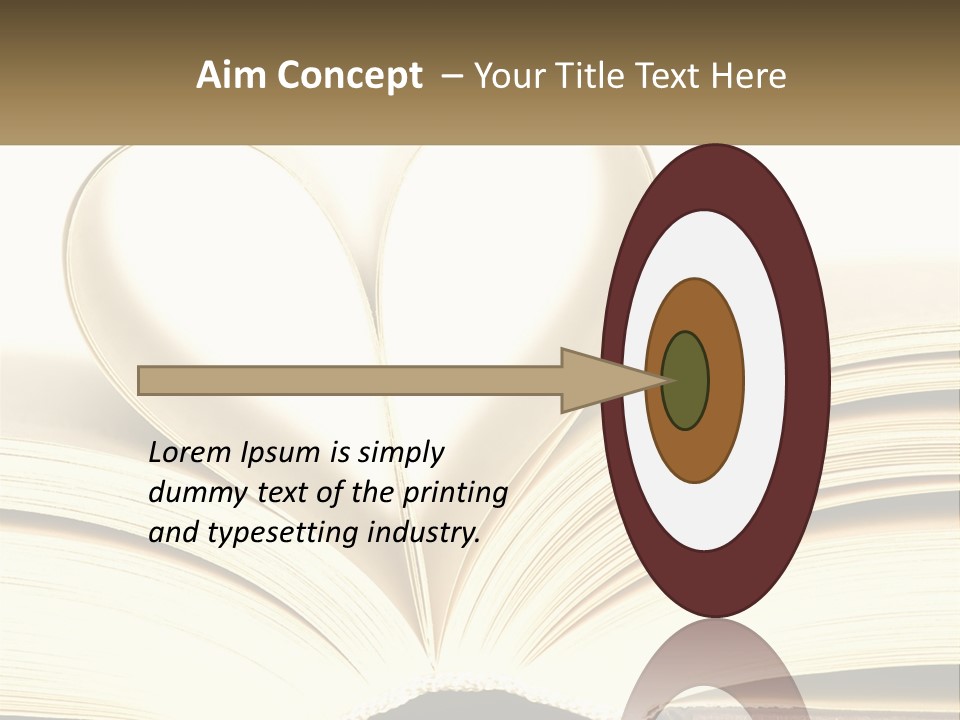 Aim Concept – Your Title Text Here

Lorem Ipsum is simply dummy text of the printing and typesetting industry.